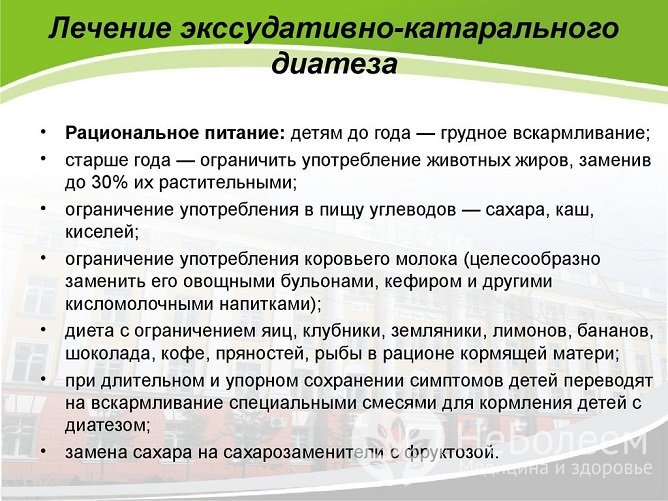 Лечение экссудативно-катарального диатеза

• **Рациональное питание:** детям до года — грудное вскармливание;
• старше года — ограничить употребление животных жиров, заменив до 30% их растительными;
• ограничение употребления в пищу углеводов — сахара, каш, киселей;
• ограничение употребления коровьего молока (целесообразно заменить его овощными бульонами, кефиром и другими кисломолочными напитками);
• диета с ограничением яиц, клубники, земляники, лимонов, бананов, шоколада, кофе, пряностей, рыбы в рационе кормящей матери;
• при длительном и упорном сохранении симптомов детей переводят на вскармливание специальными смесями для кормления детей с диатезом;
• замена сахара на сахарозаменители с фруктозой.

НеБолеем
Медицина и здоровье